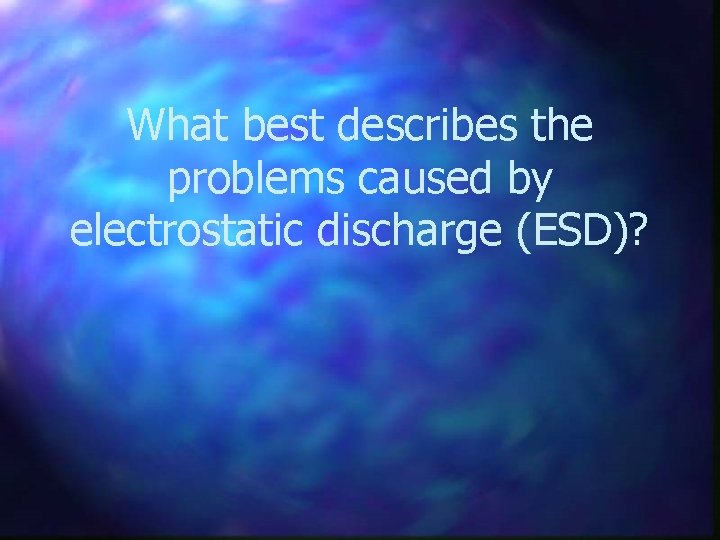 What best describes the problems caused by electrostatic discharge (ESD)?